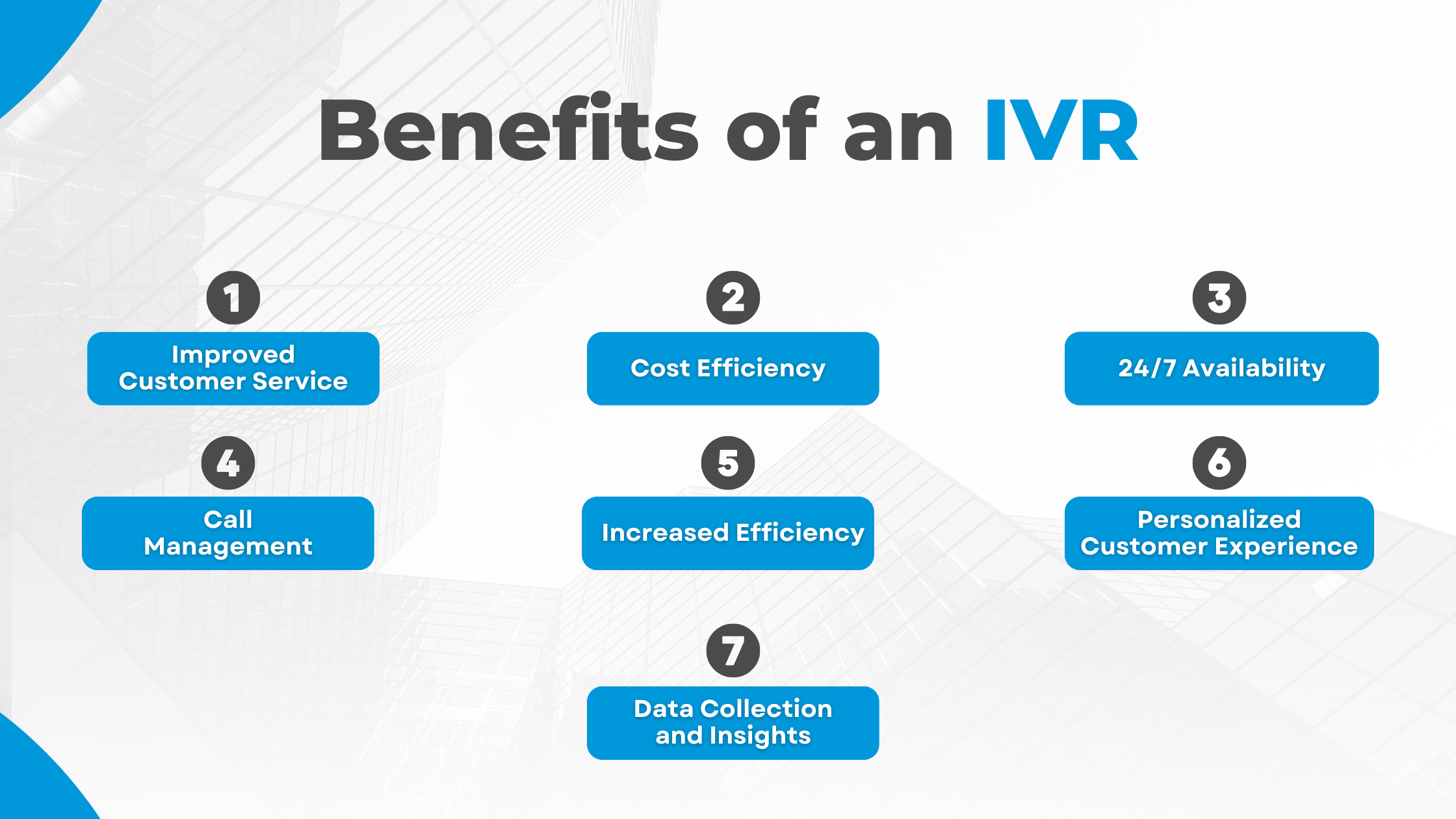 Benefits of an IVR

1
Improved Customer Service

2
Cost Efficiency

3
24/7 Availability

4
Call Management

5
Increased Efficiency

6
Personalized Customer Experience

7
Data Collection and Insights